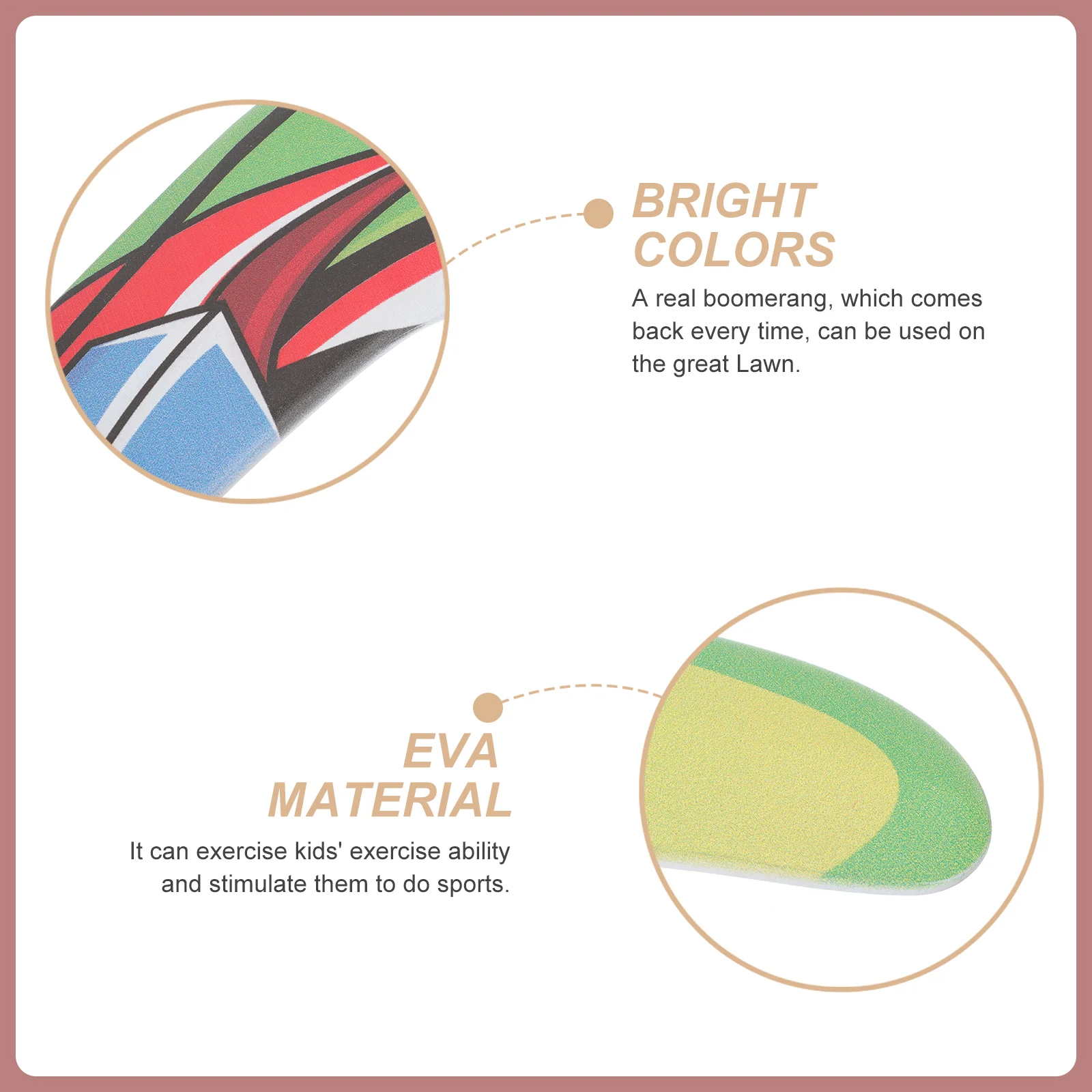 BRIGHT COLORS

A real boomerang, which comes back every time, can be used on the great Lawn.

EVA MATERIAL

It can exercise kids' exercise ability and stimulate them to do sports.